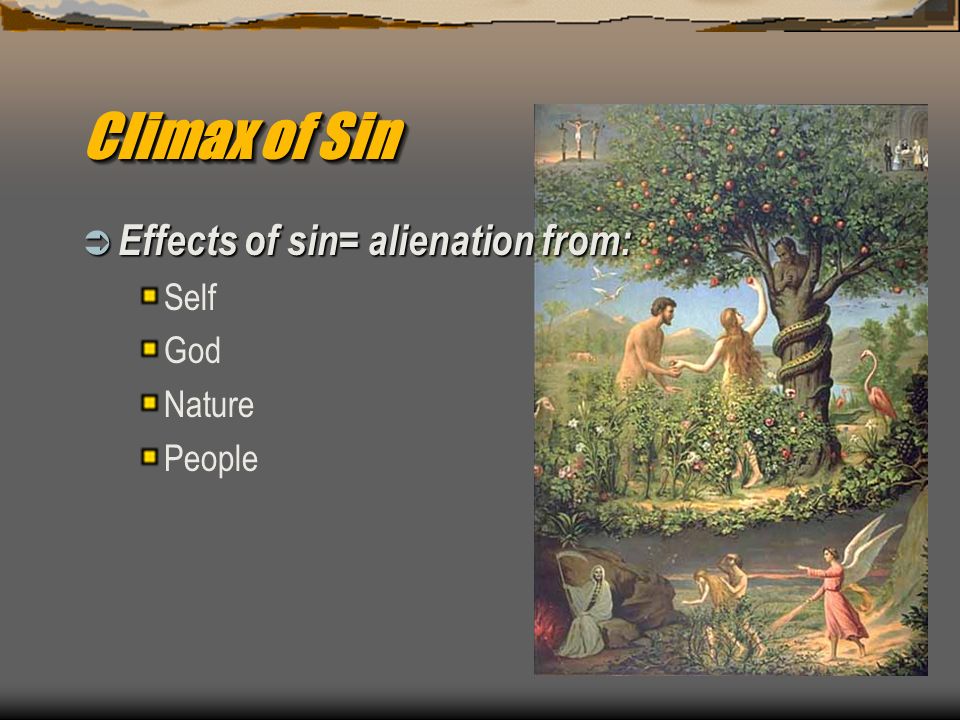 Climax of Sin

Effects of sin= alienation from:

Self

God

Nature

People